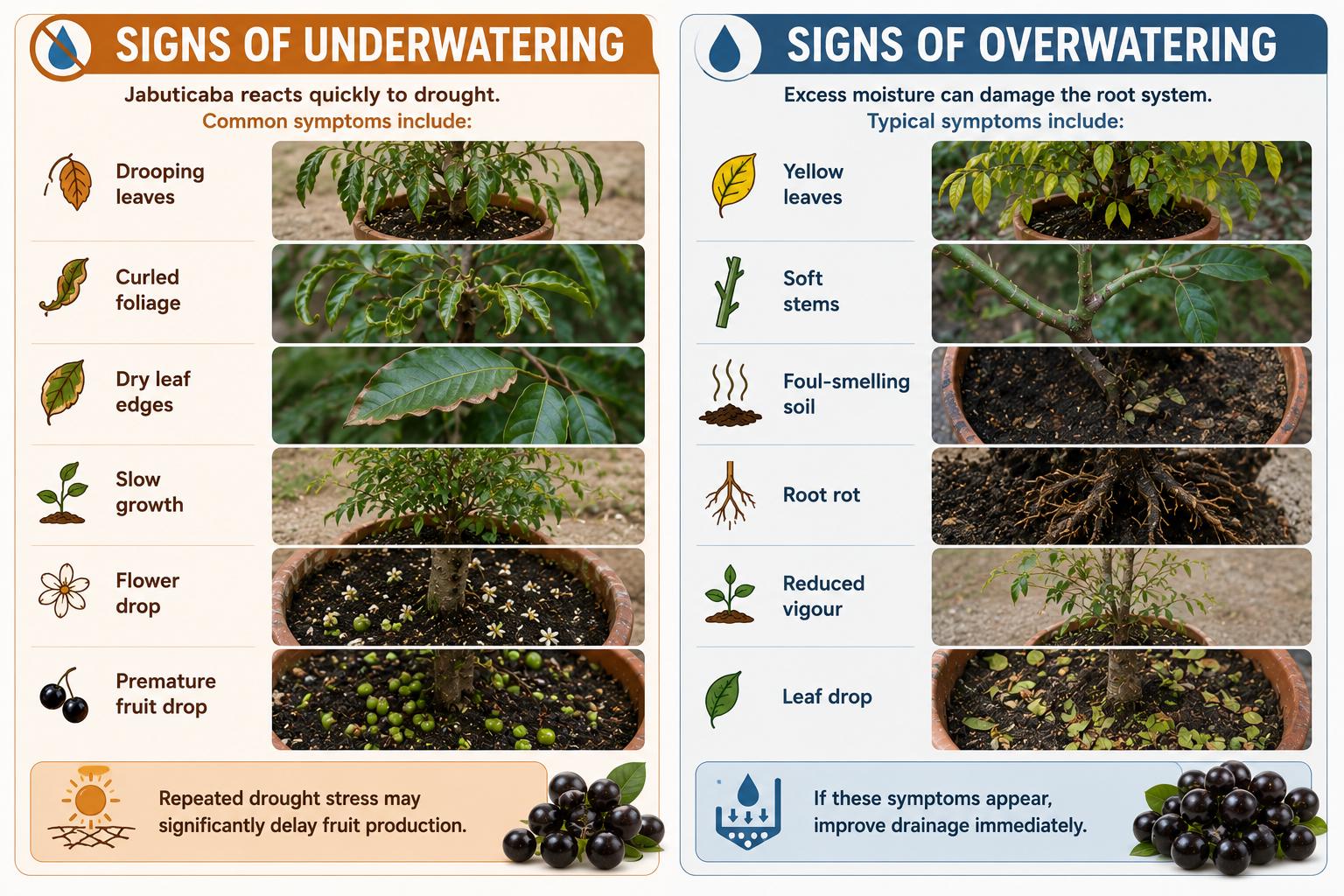 SIGNS OF UNDERWATERING

Jabuticaba reacts quickly to drought.
Common symptoms include:

Drooping leaves

Curled foliage

Dry leaf edges

Slow growth

Flower drop

Premature fruit drop

Repeated drought stress may significantly delay fruit production.

SIGNS OF OVERWATERING

Excess moisture can damage the root system.
Typical symptoms include:

Yellow leaves

Soft stems

Foul-smelling soil

Root rot

Reduced vigour

Leaf drop

If these symptoms appear, improve drainage immediately.